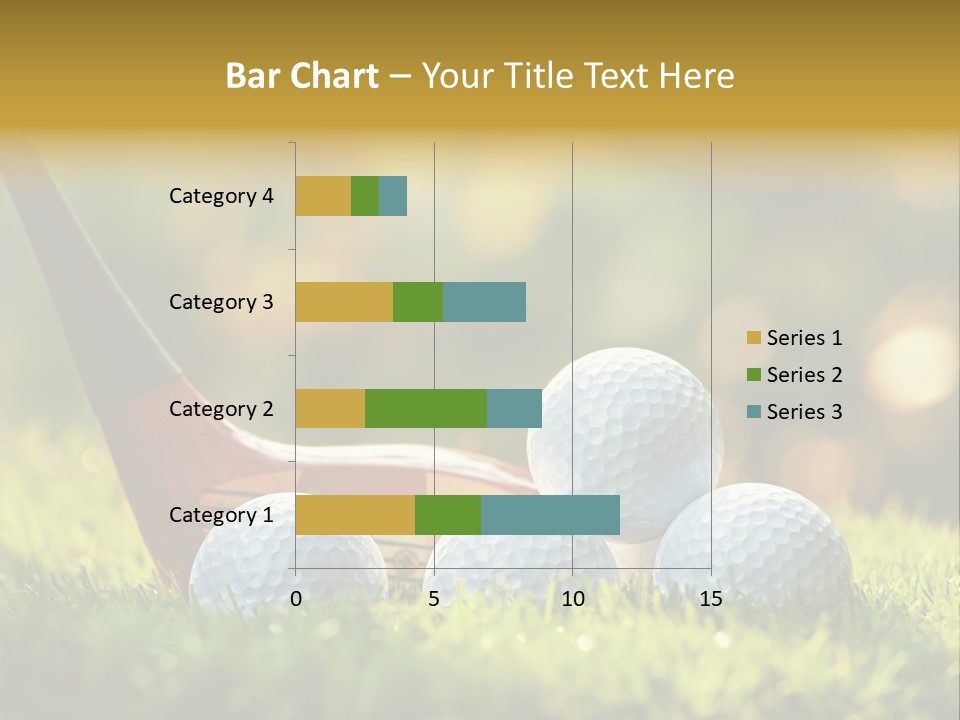 Bar Chart – Your Title Text Here

Category 4
Category 3
Category 2
Category 1

0
5
10
15

Series 1
Series 2
Series 3